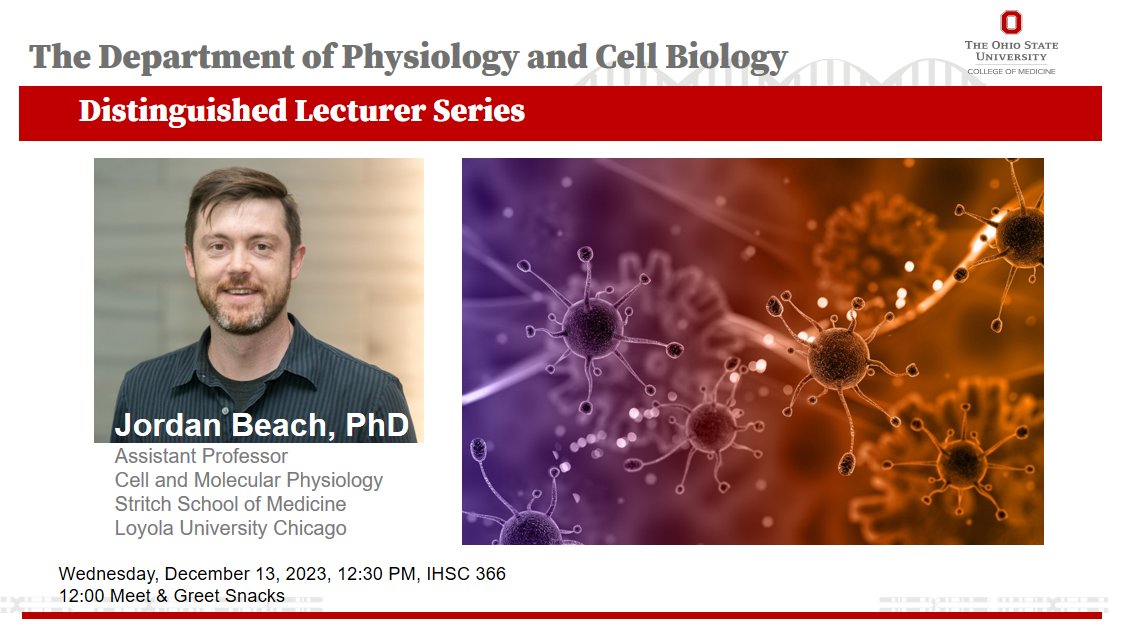 The Department of Physiology and Cell Biology

THE OHIO STATE UNIVERSITY
COLLEGE OF MEDICINE

Distinguished Lecturer Series

Jordan Beach, PhD
Assistant Professor
Cell and Molecular Physiology
Stritch School of Medicine
Loyola University Chicago

Wednesday, December 13, 2023, 12:30 PM, IHSC 366
12:00 Meet & Greet Snacks